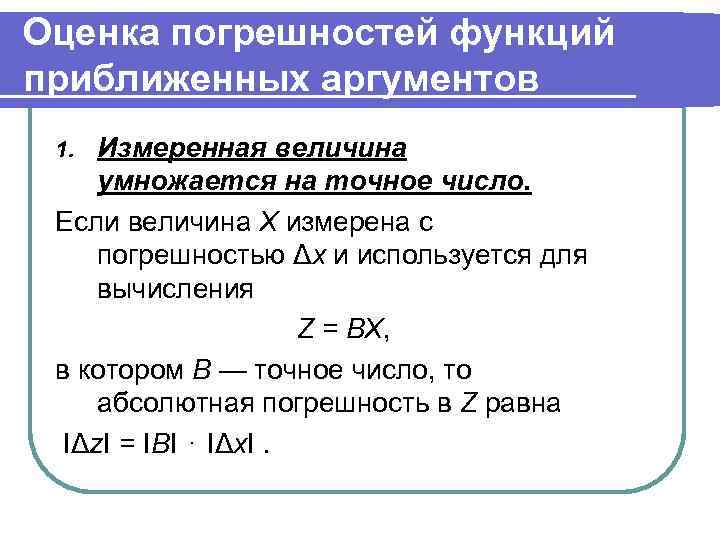 Оценка погрешностей функций приближенных аргументов

1. Измеренная величина умножается на точное число.

Если величина $X$ измерена с погрешностью $\Delta x$ и используется для вычисления

$Z = BX$,

в котором $B$ — точное число, то абсолютная погрешность в $Z$ равна

$|\Delta z| = |B| \cdot |\Delta x|$ .